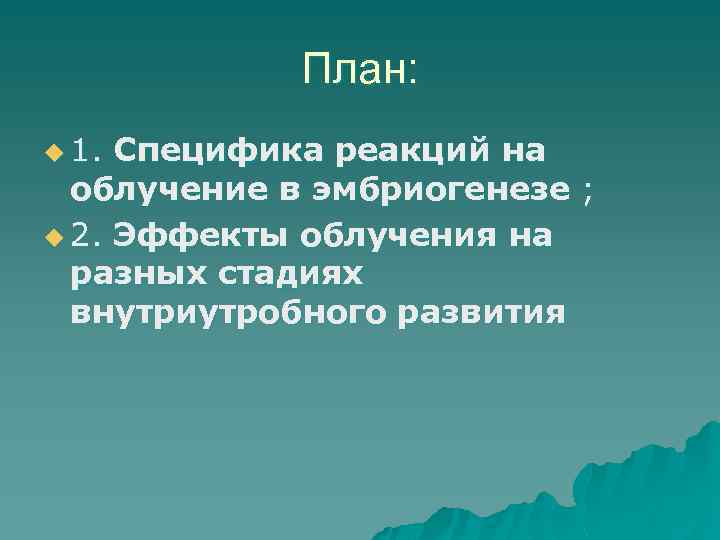 План:

1. Специфика реакций на облучение в эмбриогенезе ;

2. Эффекты облучения на разных стадиях внутриутробного развития